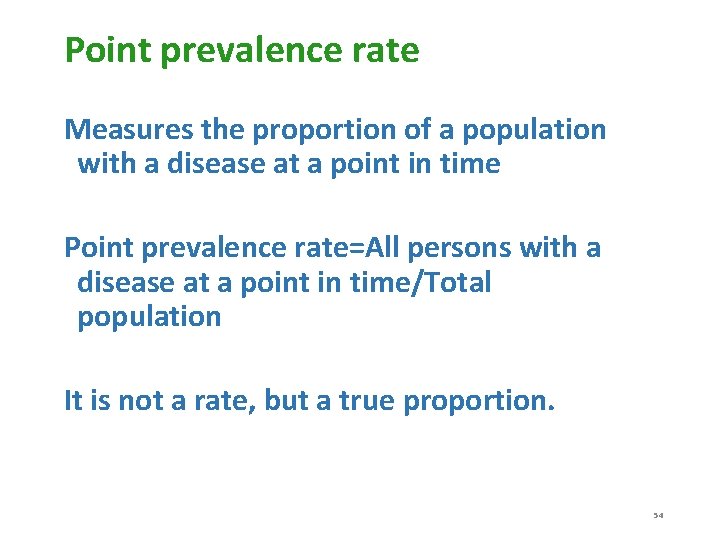 Point prevalence rate

Measures the proportion of a population with a disease at a point in time

Point prevalence rate=All persons with a disease at a point in time/Total population

It is not a rate, but a true proportion.

54